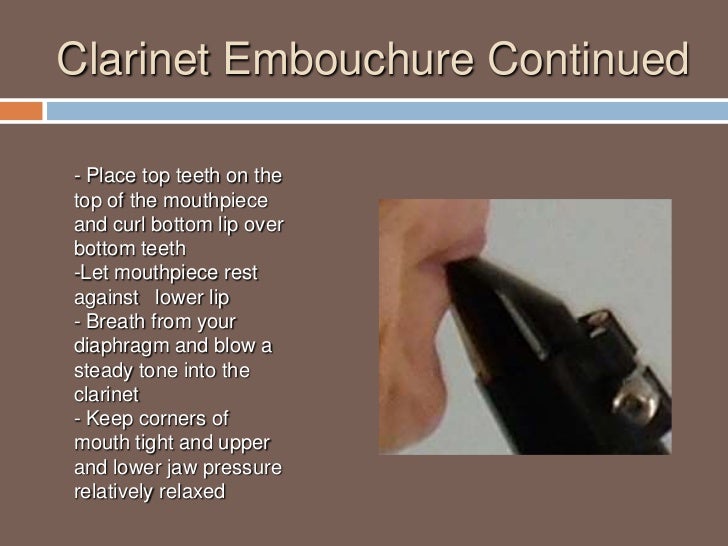 Clarinet Embouchure Continued

- Place top teeth on the top of the mouthpiece and curl bottom lip over bottom teeth
-Let mouthpiece rest against lower lip
- Breath from your diaphragm and blow a steady tone into the clarinet
- Keep corners of mouth tight and upper and lower jaw pressure relatively relaxed